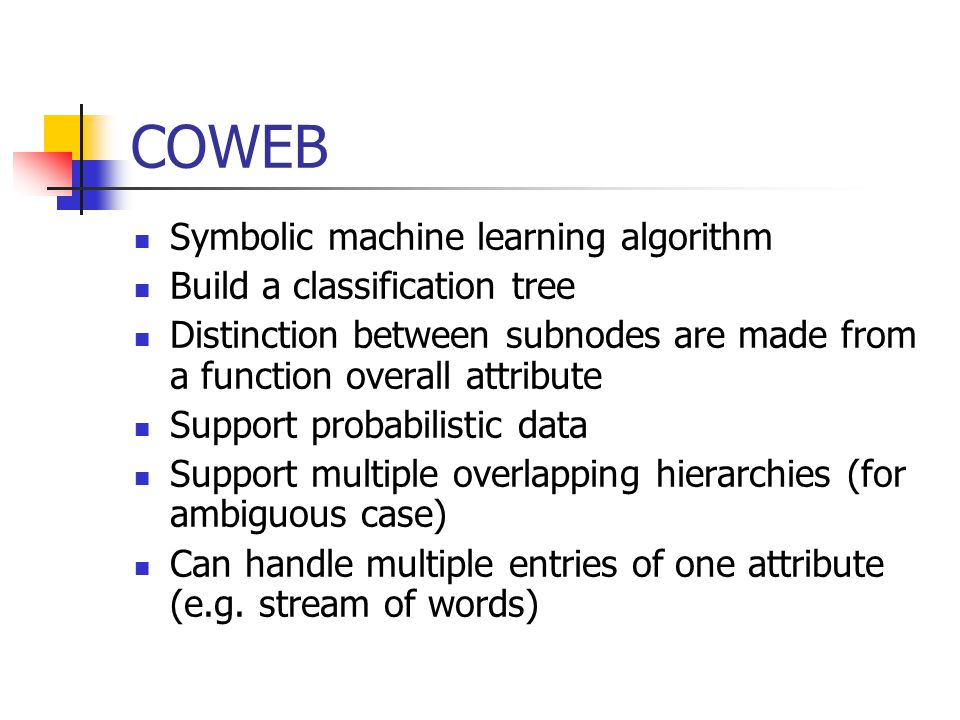 COWEB

- Symbolic machine learning algorithm
- Build a classification tree
- Distinction between subnodes are made from a function overall attribute
- Support probabilistic data
- Support multiple overlapping hierarchies (for ambiguous case)
- Can handle multiple entries of one attribute (e.g. stream of words)